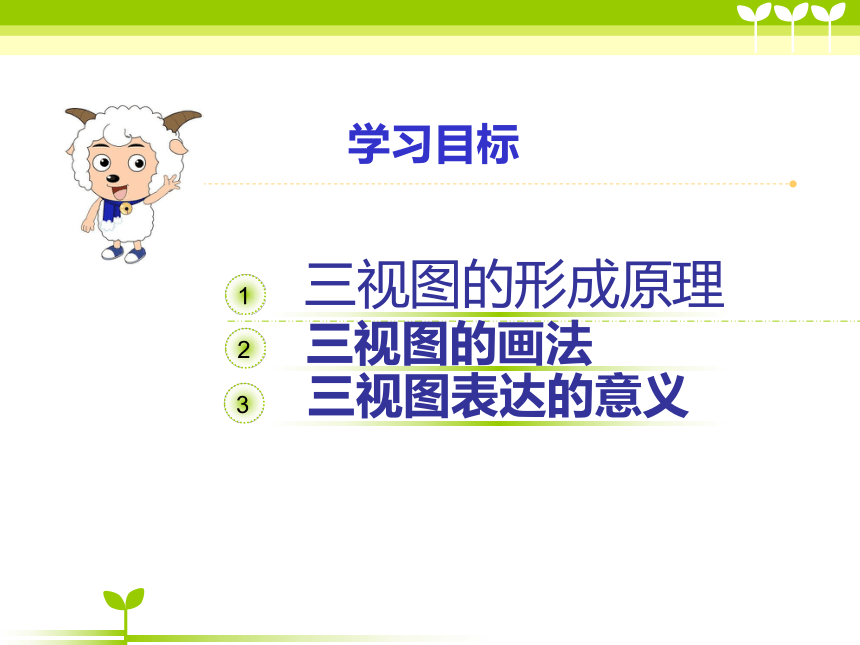 学习目标

1 三视图的形成原理

2 三视图的画法

3 三视图表达的意义